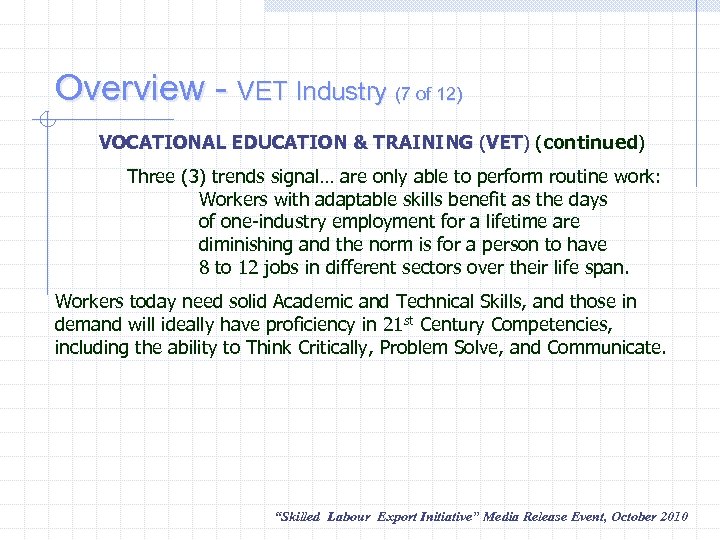 Overview - VET Industry (7 of 12)

VOCATIONAL EDUCATION & TRAINING (VET) (continued)

Three (3) trends signal… are only able to perform routine work: Workers with adaptable skills benefit as the days of one-industry employment for a lifetime are diminishing and the norm is for a person to have 8 to 12 jobs in different sectors over their life span.

Workers today need solid Academic and Technical Skills, and those in demand will ideally have proficiency in 21$^{st}$ Century Competencies, including the ability to Think Critically, Problem Solve, and Communicate.

"Skilled Labour Export Initiative" Media Release Event, October 2010